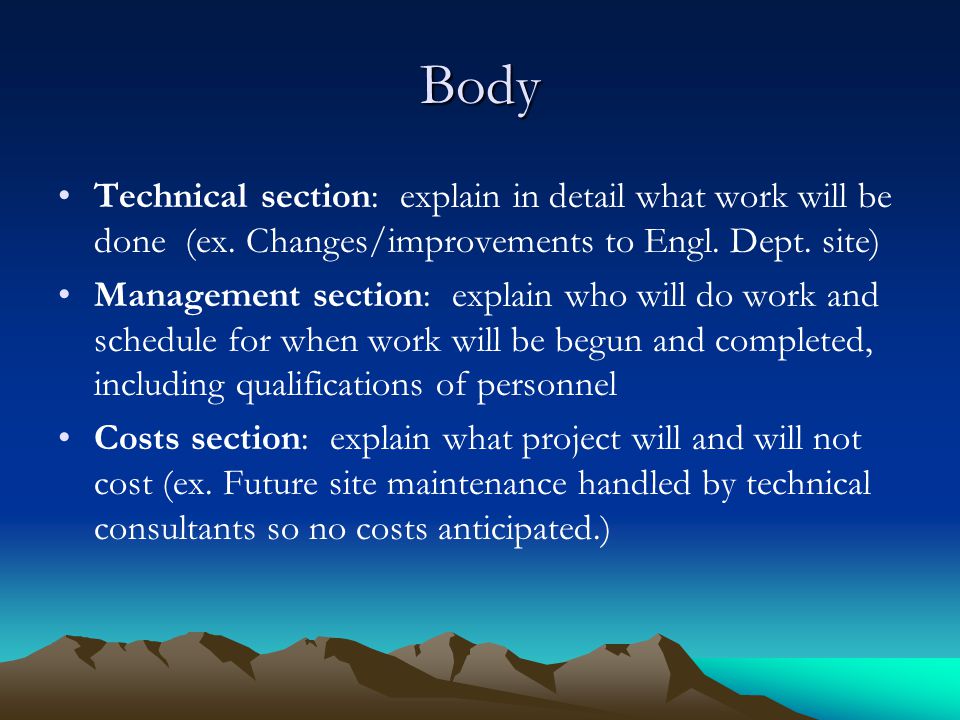 Body

• Technical section: explain in detail what work will be done (ex. Changes/improvements to Engl. Dept. site)
• Management section: explain who will do work and schedule for when work will be begun and completed, including qualifications of personnel
• Costs section: explain what project will and will not cost (ex. Future site maintenance handled by technical consultants so no costs anticipated.)